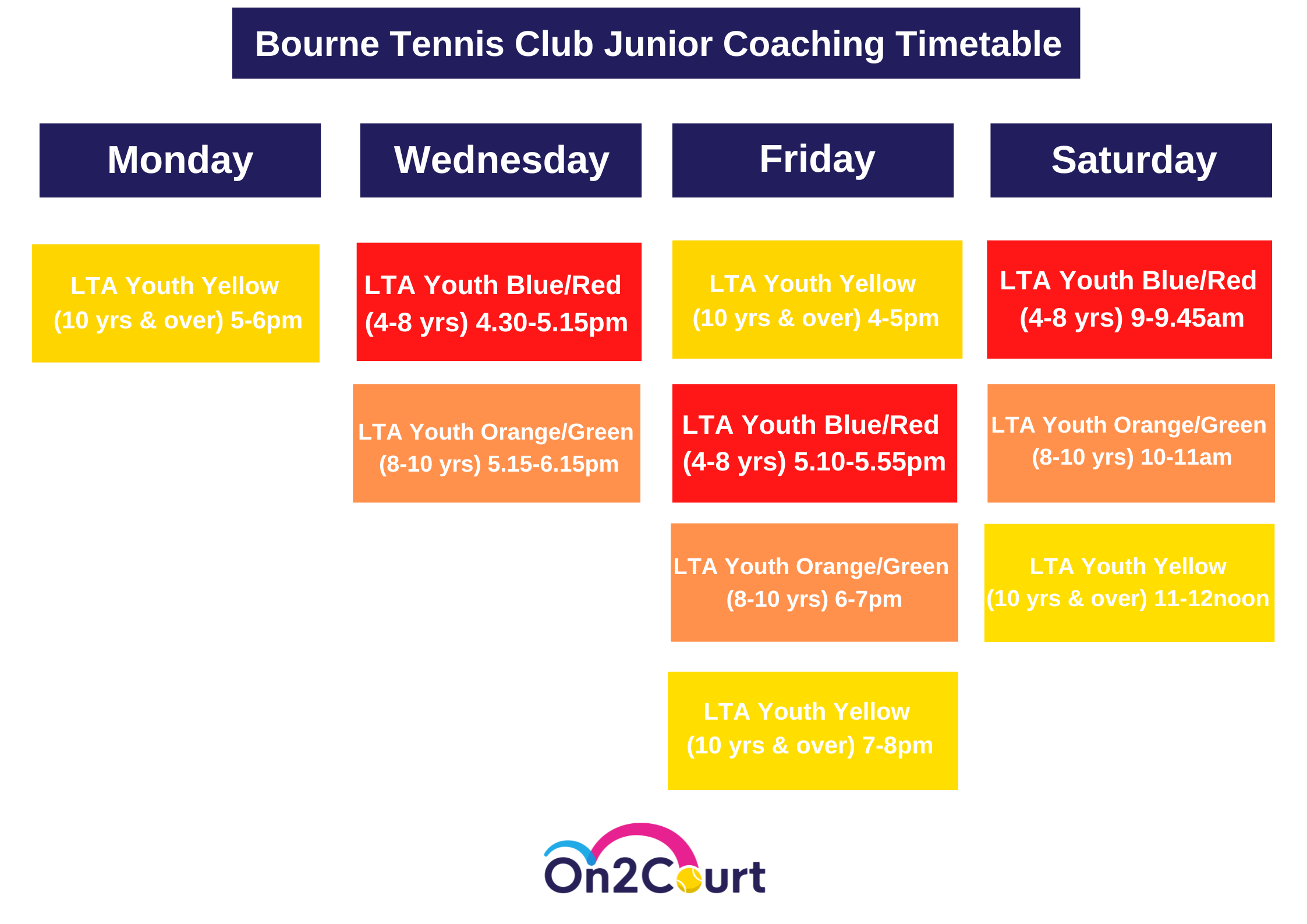 Bourne Tennis Club Junior Coaching Timetable

Monday

LTA Youth Yellow
(10 yrs & over) 5-6pm

Wednesday

LTA Youth Blue/Red
(4-8 yrs) 4.30-5.15pm

LTA Youth Orange/Green
(8-10 yrs) 5.15-6.15pm

Friday

LTA Youth Yellow
(10 yrs & over) 4-5pm

LTA Youth Blue/Red
(4-8 yrs) 5.10-5.55pm

LTA Youth Orange/Green
(8-10 yrs) 6-7pm

LTA Youth Yellow
(10 yrs & over) 7-8pm

Saturday

LTA Youth Blue/Red
(4-8 yrs) 9-9.45am

LTA Youth Orange/Green
(8-10 yrs) 10-11am

LTA Youth Yellow
(10 yrs & over) 11-12noon

On2Court